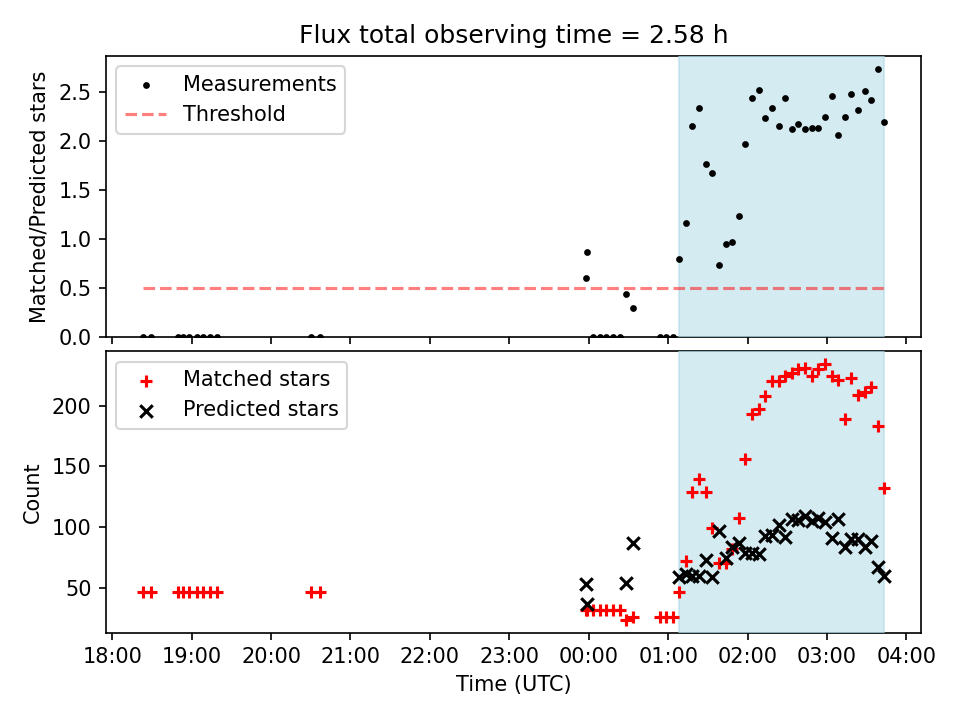 Flux total observing time = 2.58 h

Measurements
Threshold

Matched/Predicted stars

2.5
2.0
1.5
1.0
0.5
0.0

Matched stars
Predicted stars

Count

200
150
100
50

18:00
19:00
20:00
21:00
22:00
23:00
00:00
01:00
02:00
03:00
04:00

Time (UTC)